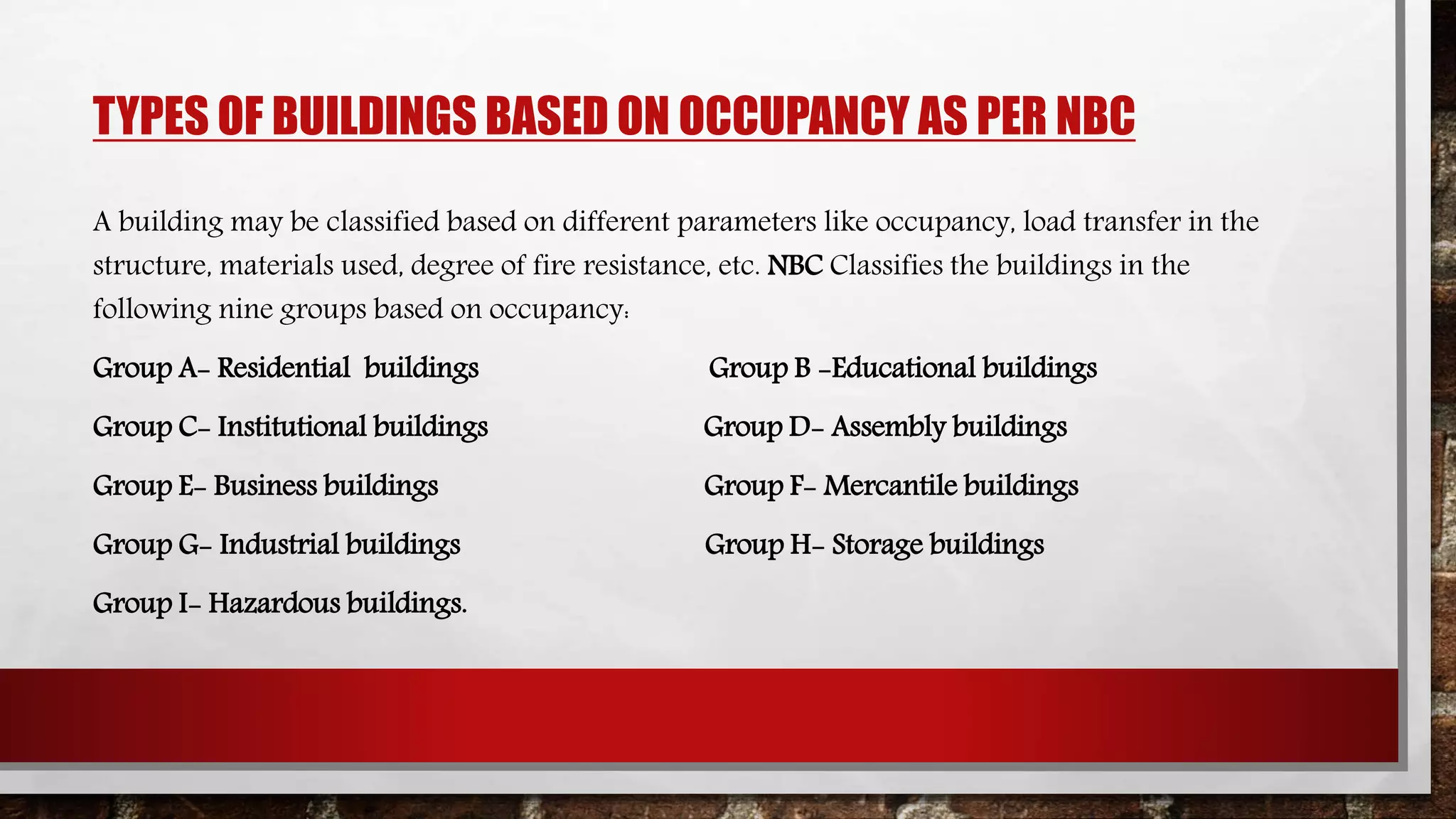 TYPES OF BUILDINGS BASED ON OCCUPANCY AS PER NBC

A building may be classified based on different parameters like occupancy, load transfer in the structure, materials used, degree of fire resistance, etc. NBC Classifies the buildings in the following nine groups based on occupancy:

Group A- Residential buildings

Group B -Educational buildings

Group C- Institutional buildings

Group D- Assembly buildings

Group E- Business buildings

Group F- Mercantile buildings

Group G- Industrial buildings

Group H- Storage buildings

Group I- Hazardous buildings.